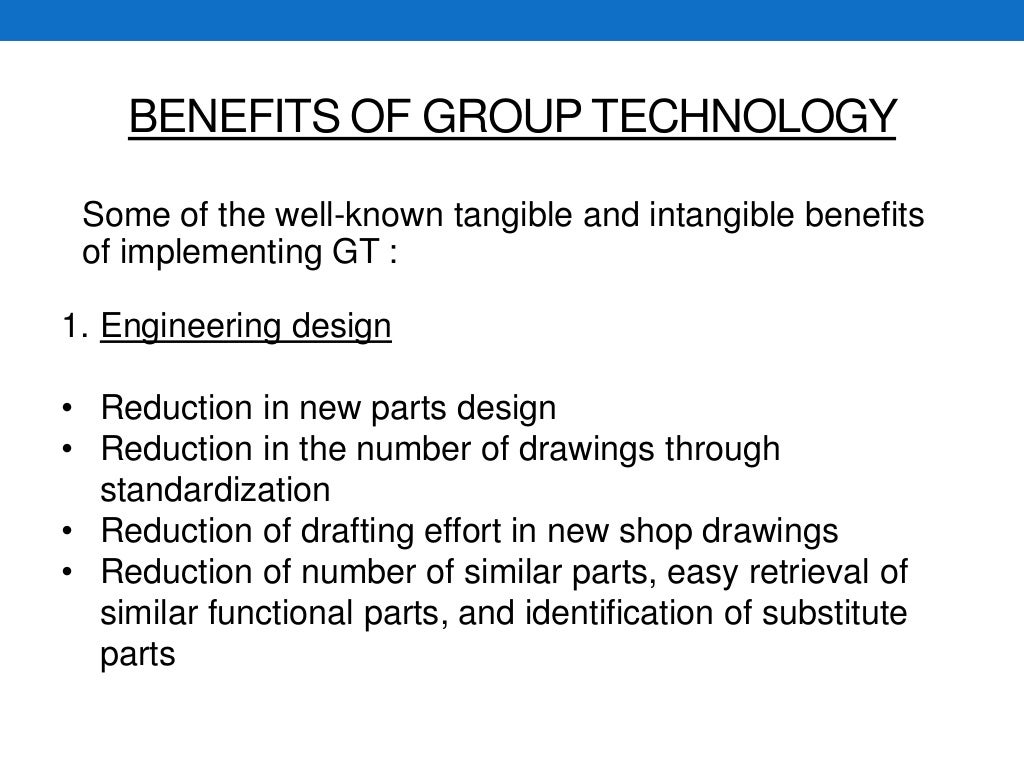 BENEFITS OF GROUP TECHNOLOGY

Some of the well-known tangible and intangible benefits of implementing GT :

1. Engineering design

• Reduction in new parts design
• Reduction in the number of drawings through standardization
• Reduction of drafting effort in new shop drawings
• Reduction of number of similar parts, easy retrieval of similar functional parts, and identification of substitute parts